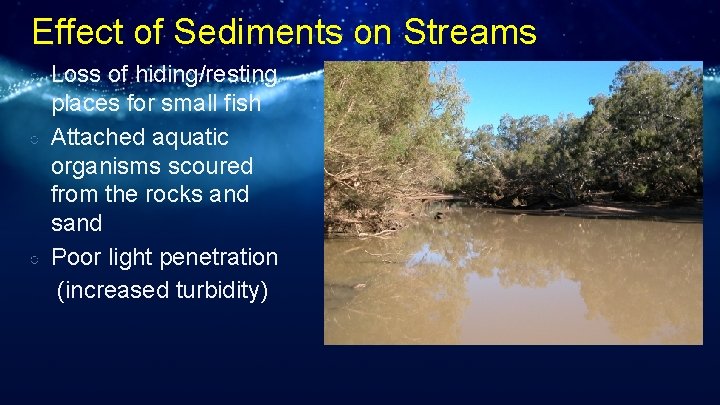 Effect of Sediments on Streams

Loss of hiding/resting places for small fish

Attached aquatic organisms scoured from the rocks and sand

Poor light penetration (increased turbidity)